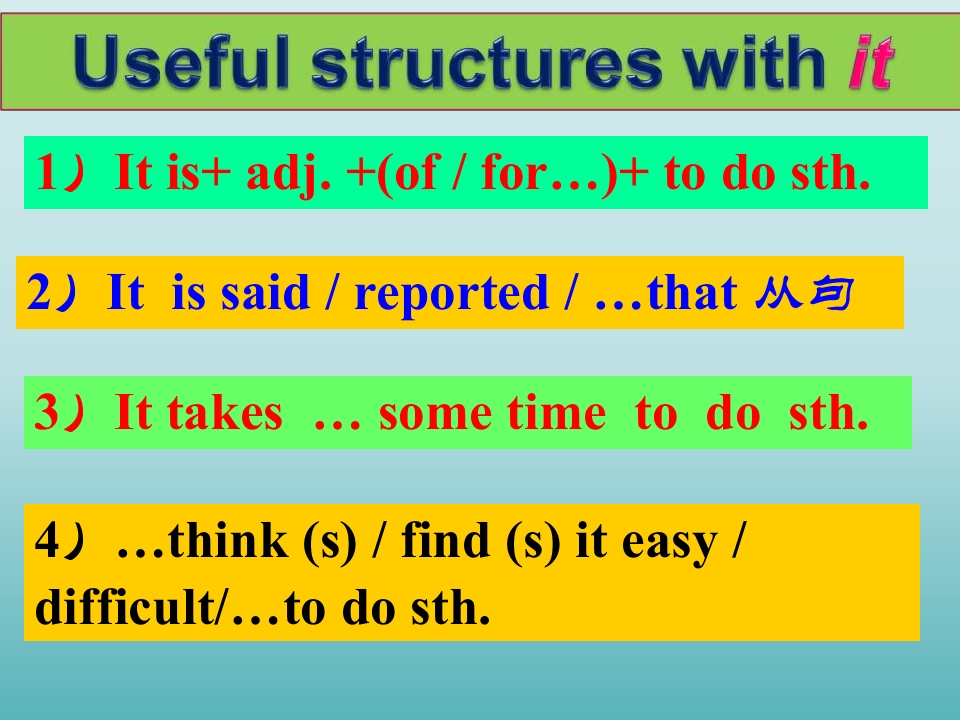 Useful structures with it

1）It is+ adj. +(of / for…)+ to do sth.

2）It is said / reported / …that 从句

3）It takes … some time to do sth.

4）…think (s) / find (s) it easy / difficult/…to do sth.